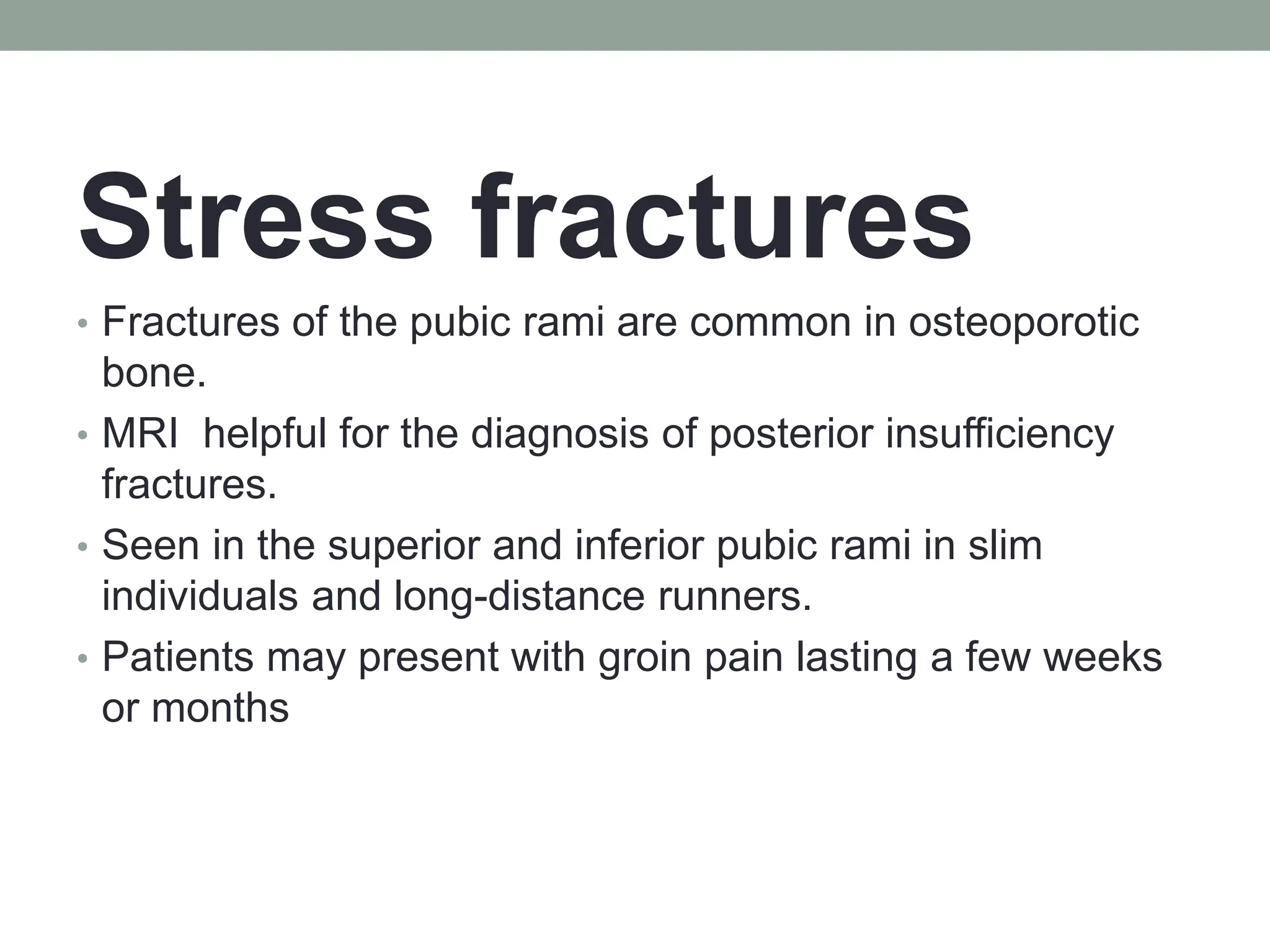 Stress fractures

• Fractures of the pubic rami are common in osteoporotic bone.
• MRI  helpful for the diagnosis of posterior insufficiency fractures.
• Seen in the superior and inferior pubic rami in slim individuals and long-distance runners.
• Patients may present with groin pain lasting a few weeks or months